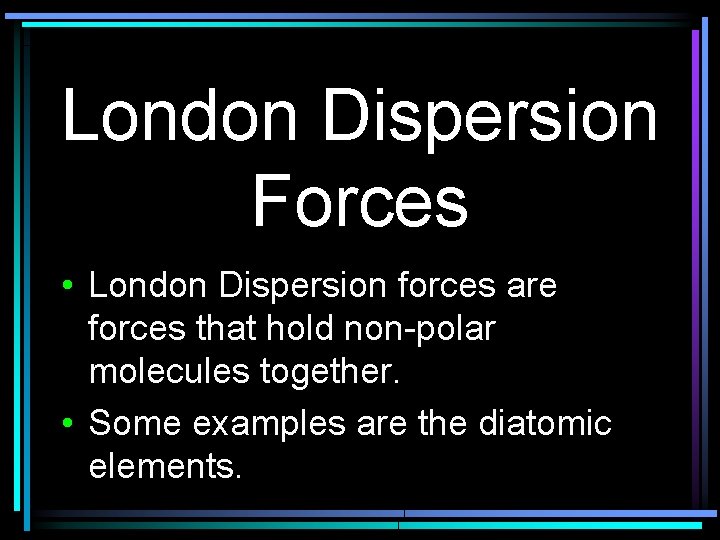 London Dispersion Forces

• London Dispersion forces are forces that hold non-polar molecules together.
• Some examples are the diatomic elements.